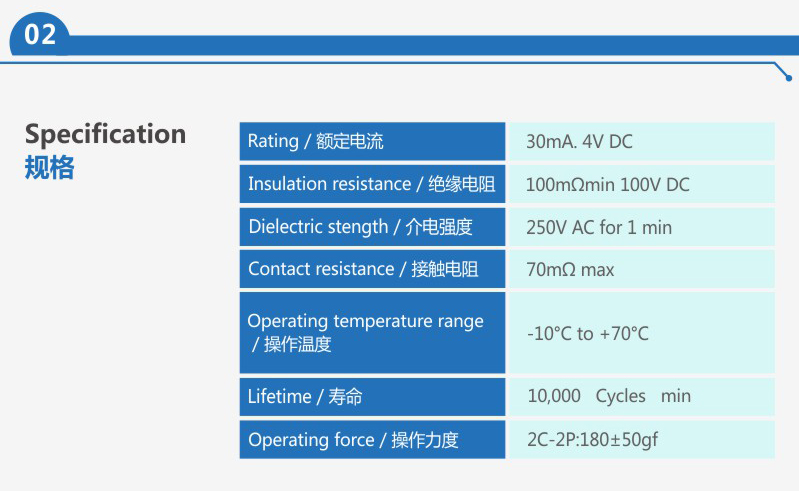 02

Specification
规格

| Rating / 额定电流 | 30mA. 4V DC |
|---|---|
| Insulation resistance / 绝缘电阻 | 100mΩmin 100V DC |
| Dielectric stength / 介电强度 | 250V AC for 1 min |
| Contact resistance / 接触电阻 | 70mΩ max |
| Operating temperature range / 操作温度 | -10°C to +70°C |
| Lifetime / 寿命 | 10,000 Cycles min |
| Operating force / 操作力度 | 2C-2P:180±50gf |